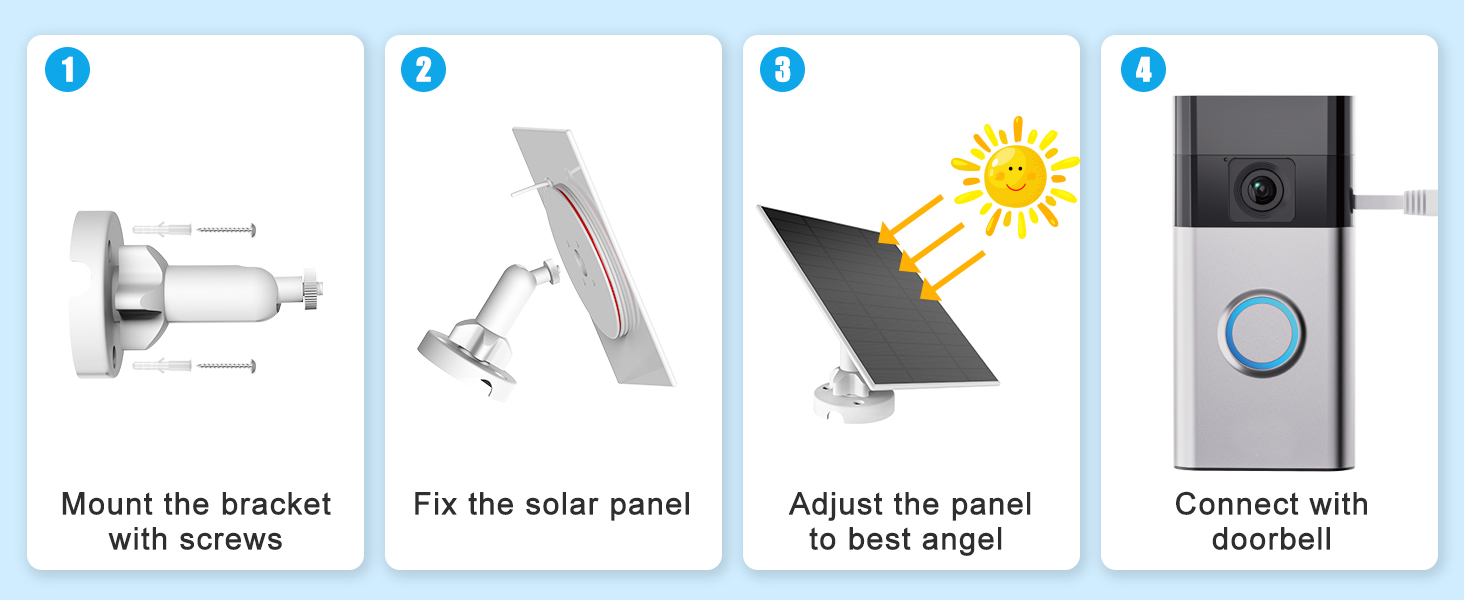 1

Mount the bracket with screws

2

Fix the solar panel

3

Adjust the panel to best angel

4

Connect with doorbell